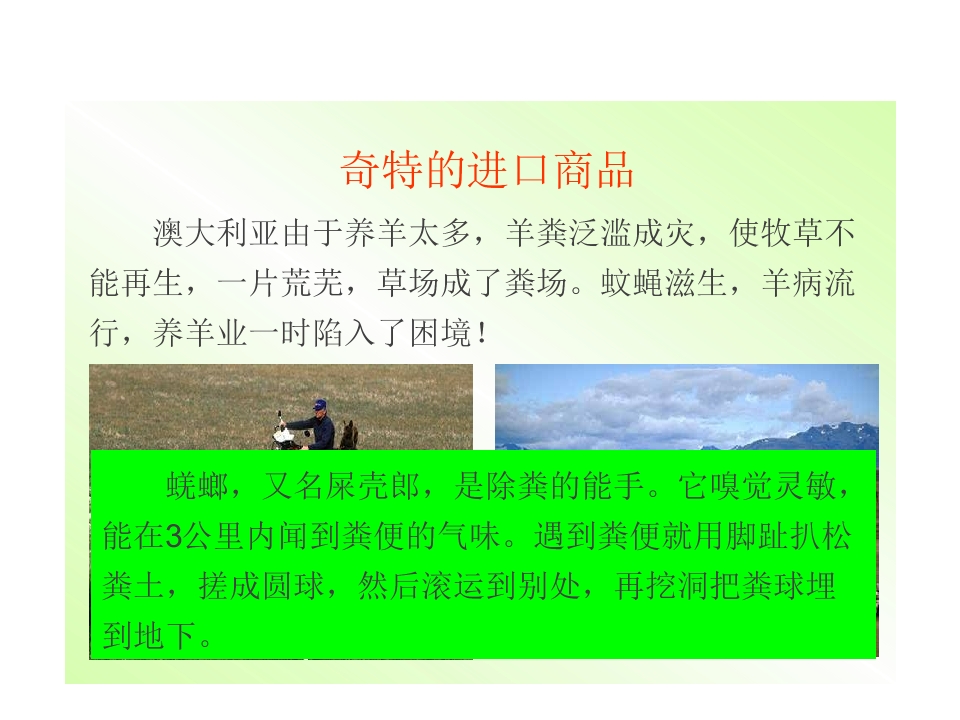 奇特的进口商品

澳大利亚由于养羊太多，羊粪泛滥成灾，使牧草不能再生，一片荒芜，草场成了粪场。蚊蝇滋生，羊病流行，养羊业一时陷入了困境！

蜣螂，又名屎壳郎，是除粪的能手。它嗅觉灵敏，能在3公里内闻到粪便的气味。遇到粪便就用脚趾扒松粪土，搓成圆球，然后滚运到别处，再挖洞把粪球埋到地下。